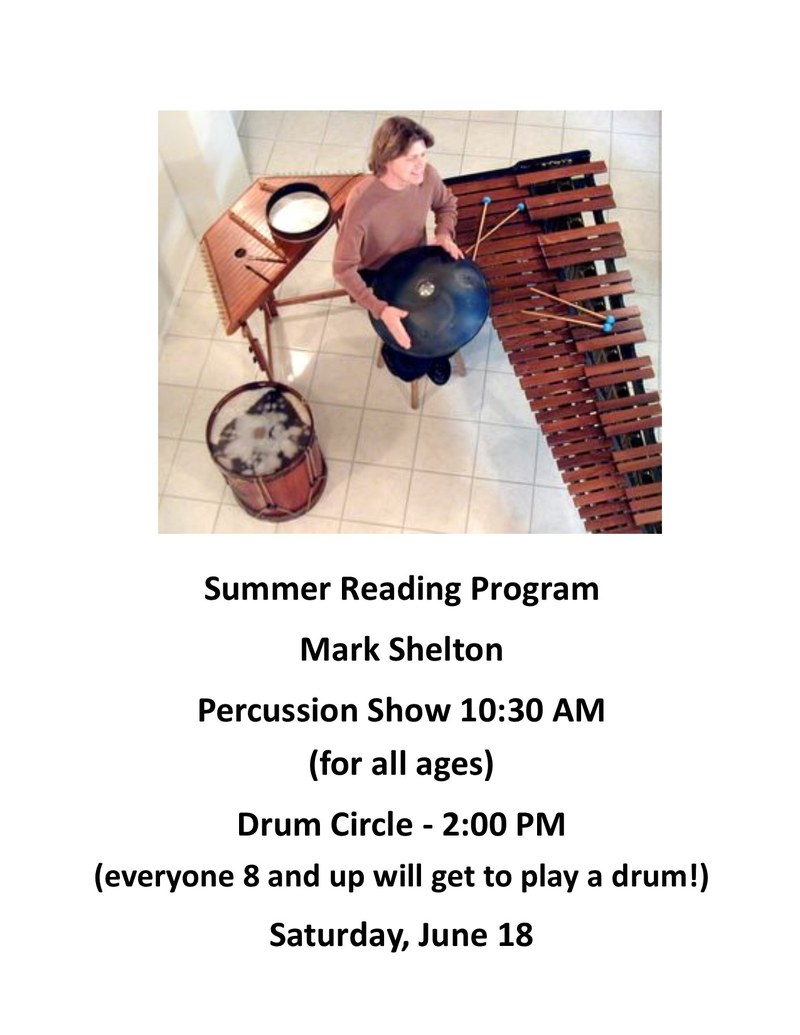 Summer Reading Program

Mark Shelton

Percussion Show 10:30 AM

(for all ages)

Drum Circle - 2:00 PM

(everyone 8 and up will get to play a drum!)

Saturday, June 18